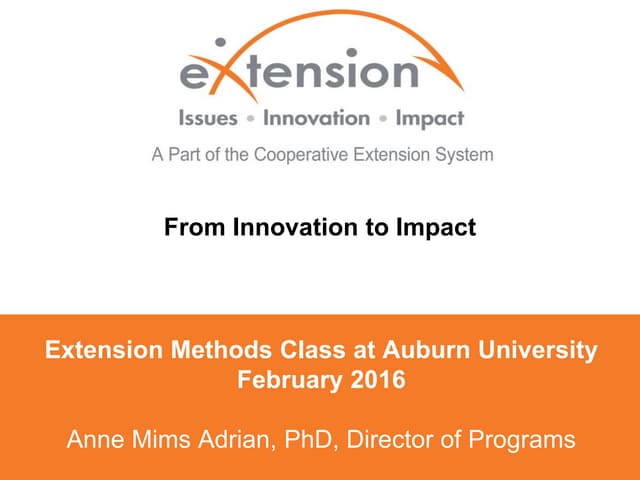 eXtension

Issues • Innovation • Impact

A Part of the Cooperative Extension System

From Innovation to Impact

Extension Methods Class at Auburn University
February 2016

Anne Mims Adrian, PhD, Director of Programs